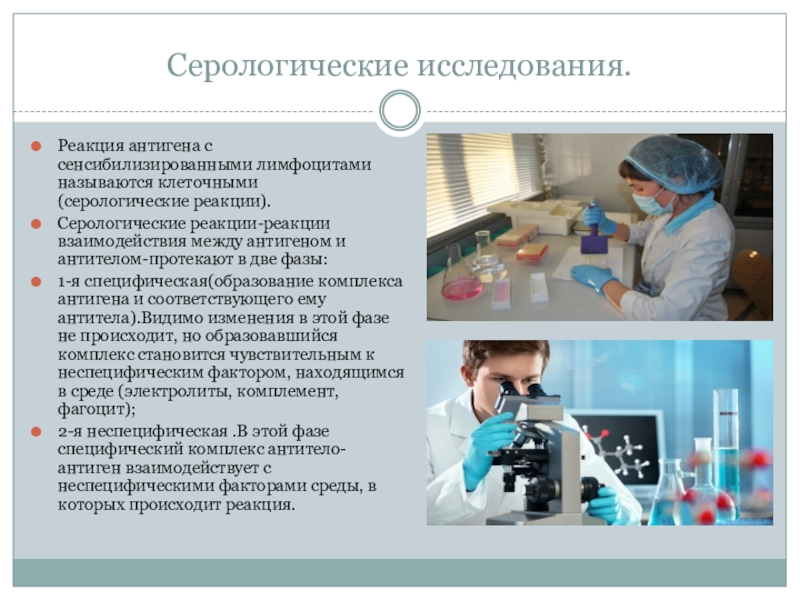 Серологические исследования.

Реакция антигена с сенсибилизированными лимфоцитами называются клеточными (серологические реакции).

Серологические реакции-реакции взаимодействия между антигеном и антителом-протекают в две фазы:

1-я специфическая(образование комплекса антигена и соответствующего ему антитела).Видимо изменения в этой фазе не происходит, но образовавшийся комплекс становится чувствительным к неспецифическим фактором, находящимся в среде (электролиты, комплемент, фагоцит);

2-я неспецифическая .В этой фазе специфический комплекс антитело-антиген взаимодействует с неспецифическими факторами среды, в которых происходит реакция.